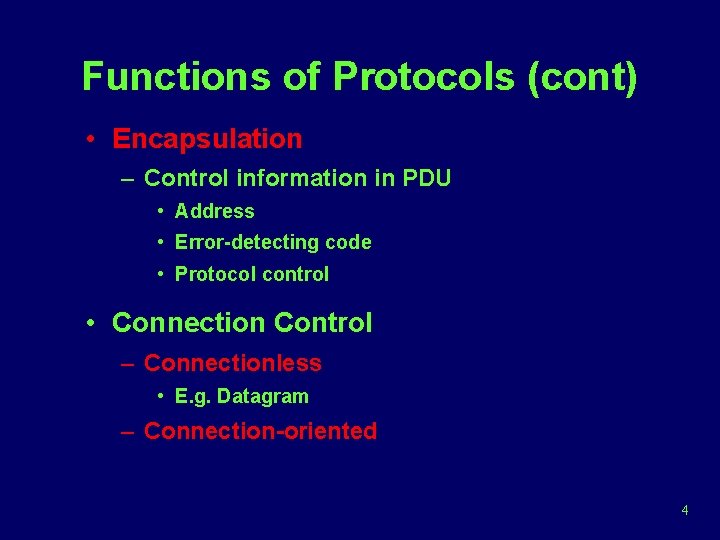 Functions of Protocols (cont)

• Encapsulation
  – Control information in PDU
    • Address
    • Error-detecting code
    • Protocol control

• Connection Control
  – Connectionless
    • E.g. Datagram
  – Connection-oriented

4